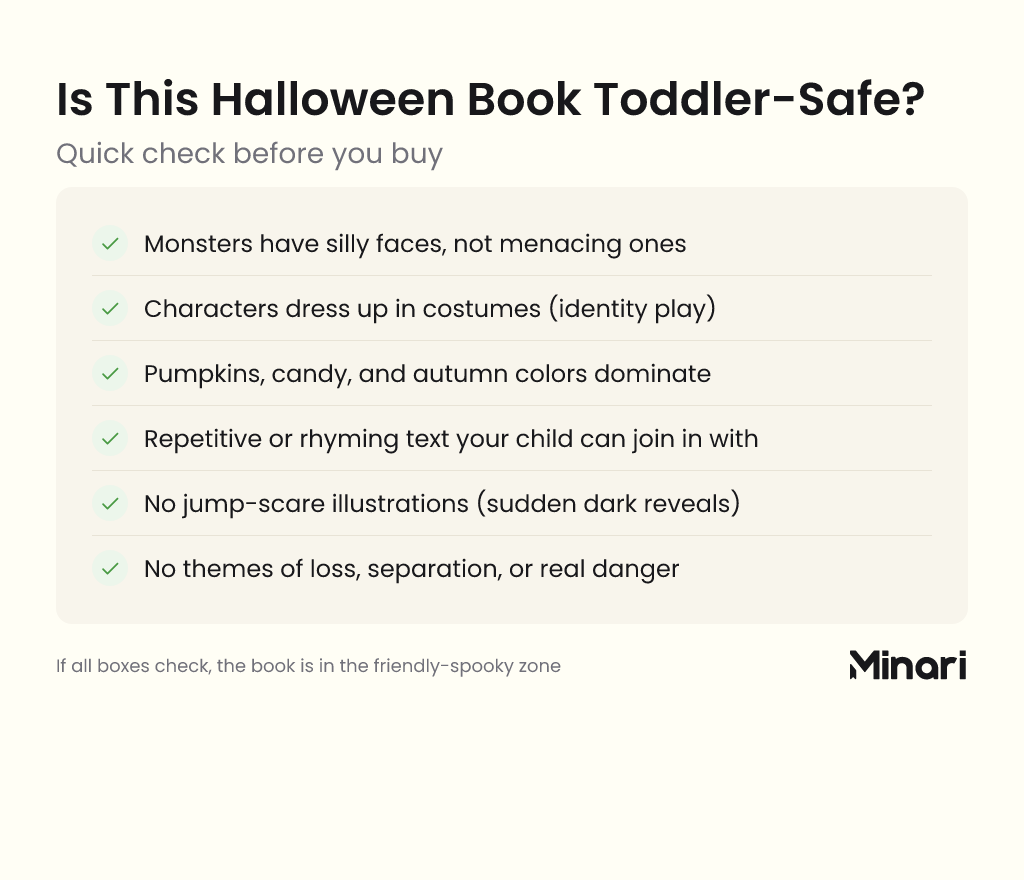 Is This Halloween Book Toddler-Safe?

Quick check before you buy

✓ Monsters have silly faces, not menacing ones

✓ Characters dress up in costumes (identity play)

✓ Pumpkins, candy, and autumn colors dominate

✓ Repetitive or rhyming text your child can join in with

✓ No jump-scare illustrations (sudden dark reveals)

✓ No themes of loss, separation, or real danger

If all boxes check, the book is in the friendly-spooky zone

Minari